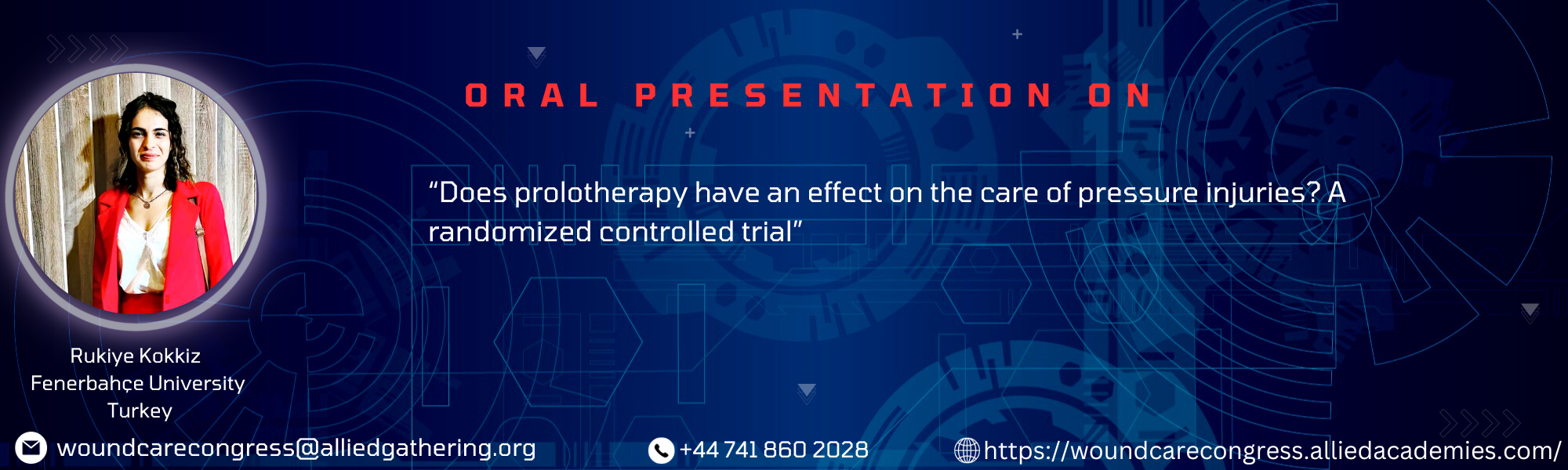 ORAL PRESENTATION ON

“Does prolotherapy have an effect on the care of pressure injuries? A randomized controlled trial”

Rukiye Kokkiz
Fenerbahçe University
Turkey

woundcarecongress@alliedgathering.org

+44 741 860 2028

https://woundcarecongress.alliedacademies.com/